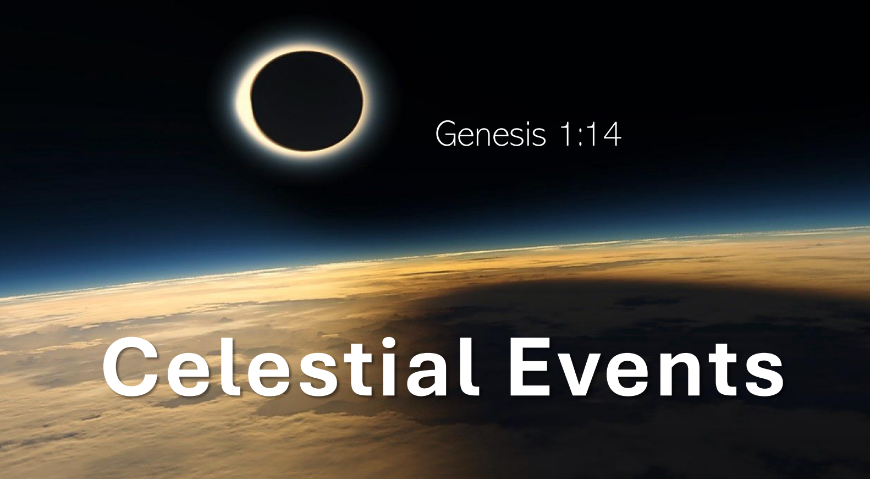 Genesis 1:14

Celestial Events